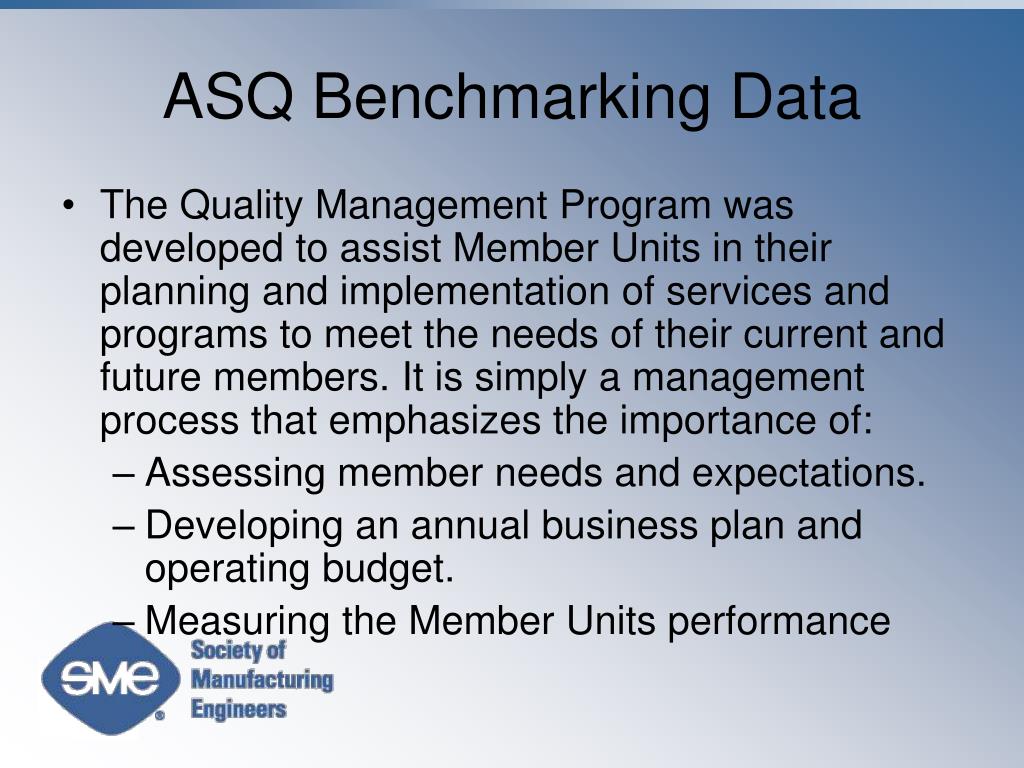 ASQ Benchmarking Data

• The Quality Management Program was developed to assist Member Units in their planning and implementation of services and programs to meet the needs of their current and future members. It is simply a management process that emphasizes the importance of:

– Assessing member needs and expectations.

– Developing an annual business plan and operating budget.

– Measuring the Member Units performance

SME®
Society of Manufacturing Engineers